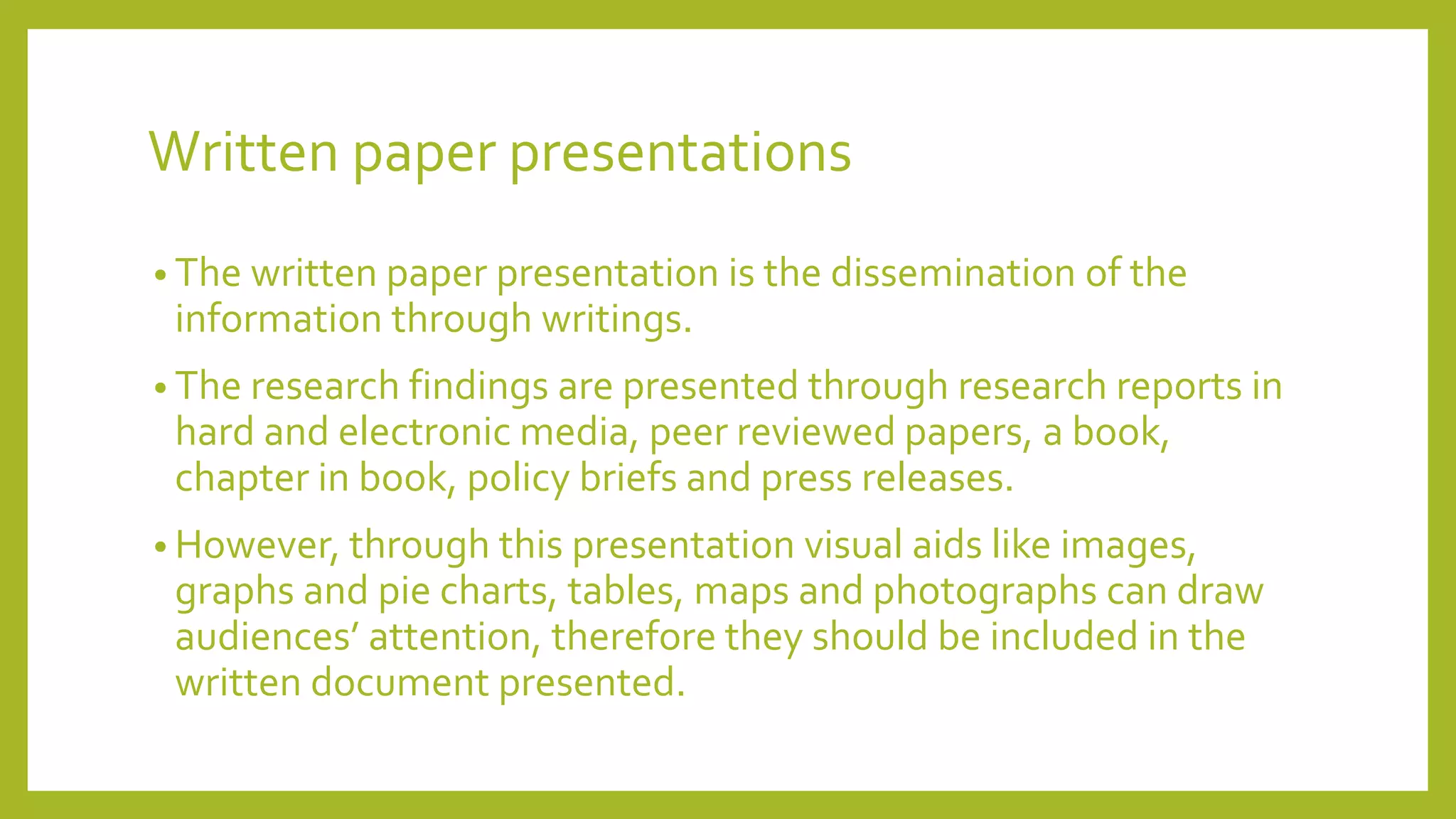 Written paper presentations

• The written paper presentation is the dissemination of the information through writings.

• The research findings are presented through research reports in hard and electronic media, peer reviewed papers, a book, chapter in book, policy briefs and press releases.

• However, through this presentation visual aids like images, graphs and pie charts, tables, maps and photographs can draw audiences’ attention, therefore they should be included in the written document presented.